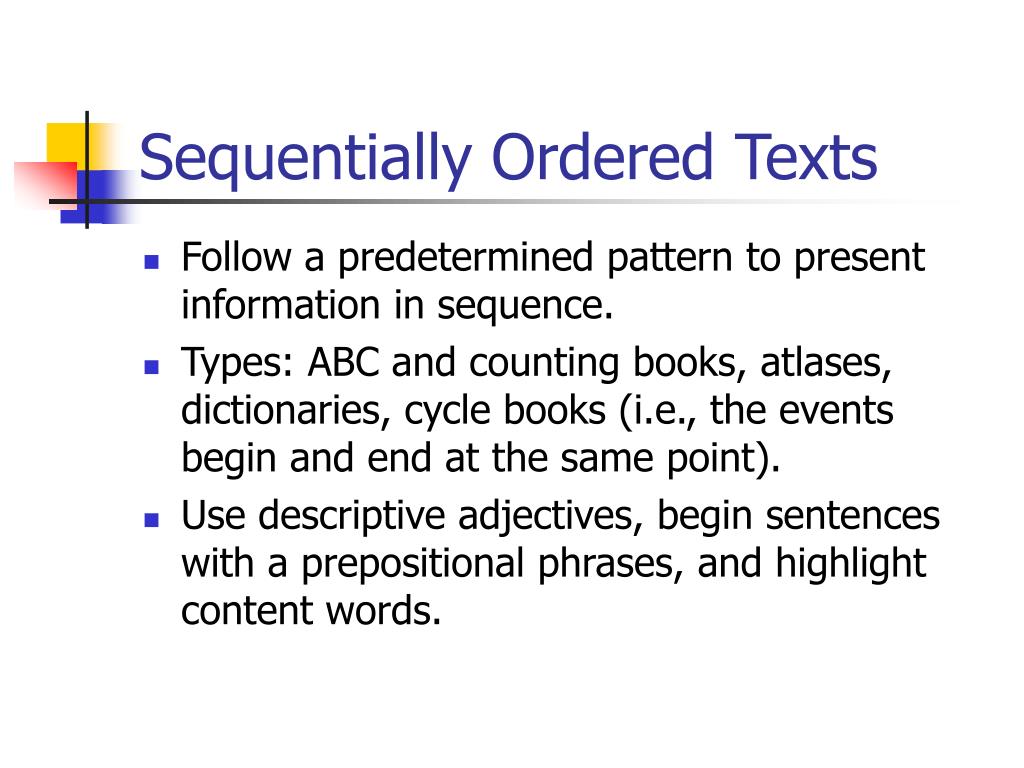 Sequentially Ordered Texts

- Follow a predetermined pattern to present information in sequence.
- Types: ABC and counting books, atlases, dictionaries, cycle books (i.e., the events begin and end at the same point).
- Use descriptive adjectives, begin sentences with a prepositional phrases, and highlight content words.